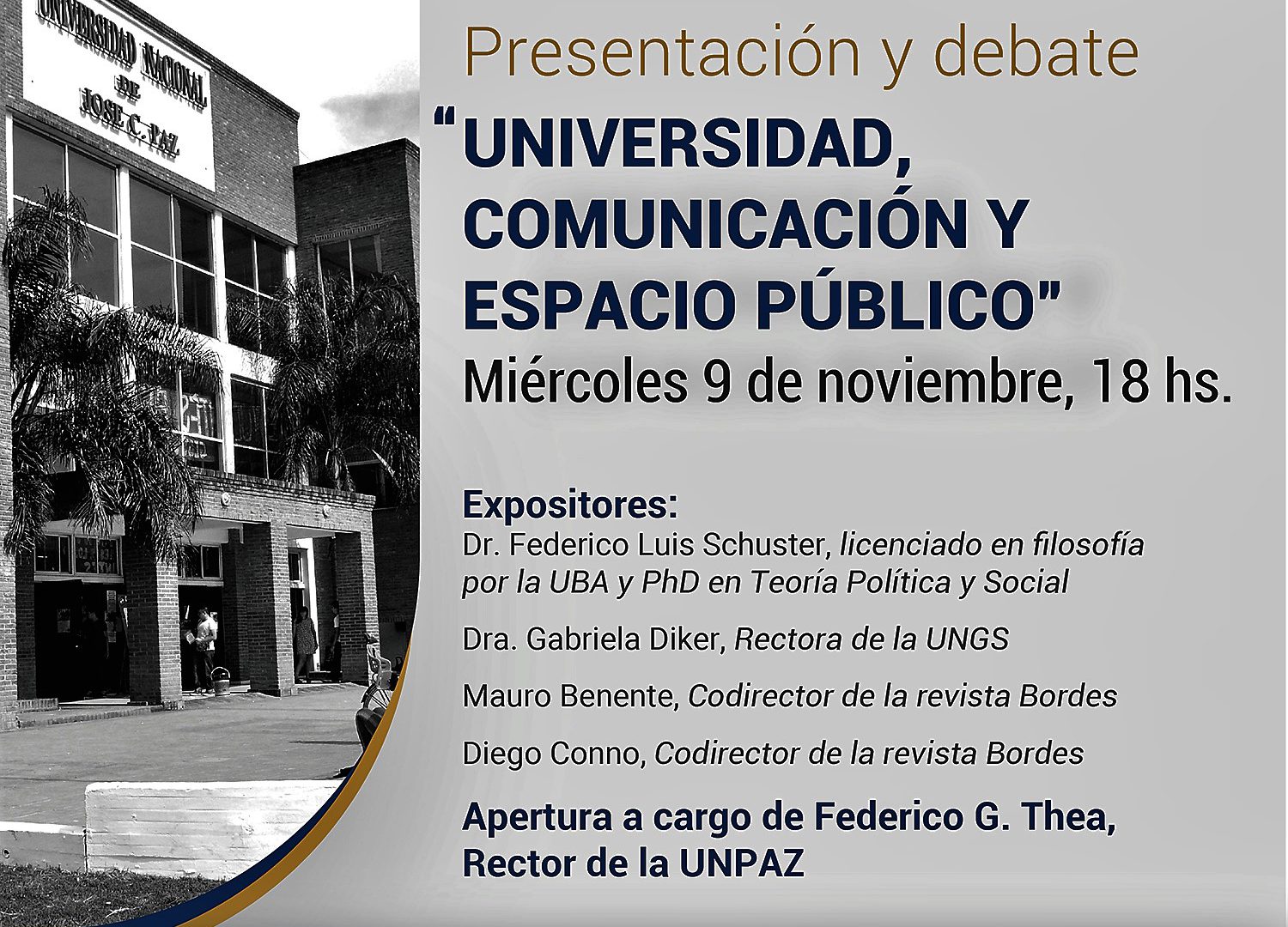 UNIVERSIDAD NACIONAL DE JOSE C. PAZ

Presentación y debate

"UNIVERSIDAD, COMUNICACIÓN Y ESPACIO PÚBLICO"

Miércoles 9 de noviembre, 18 hs.

Expositores:

Dr. Federico Luis Schuster, licenciado en filosofía por la UBA y PhD en Teoría Política y Social

Dra. Gabriela Diker, Rectora de la UNGS

Mauro Benente, Codirector de la revista Bordes

Diego Conno, Codirector de la revista Bordes

Apertura a cargo de Federico G. Thea, Rector de la UNPAZ